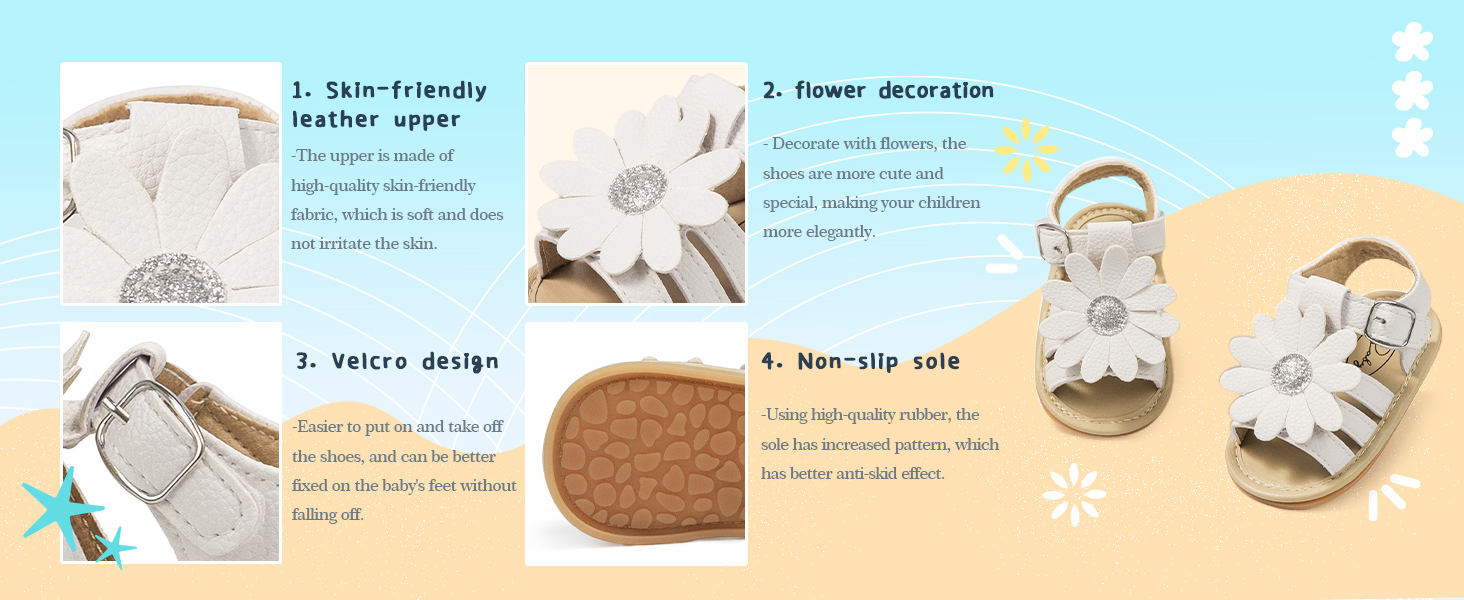 1. Skin-friendly leather upper

-The upper is made of high-quality skin-friendly fabric, which is soft and does not irritate the skin.

2. flower decoration

- Decorate with flowers, the shoes are more cute and special, making your children more elegantly.

3. Velcro design

-Easier to put on and take off the shoes, and can be better fixed on the baby's feet without falling off.

4. Non-slip sole

-Using high-quality rubber, the sole has increased pattern, which has better anti-skid effect.